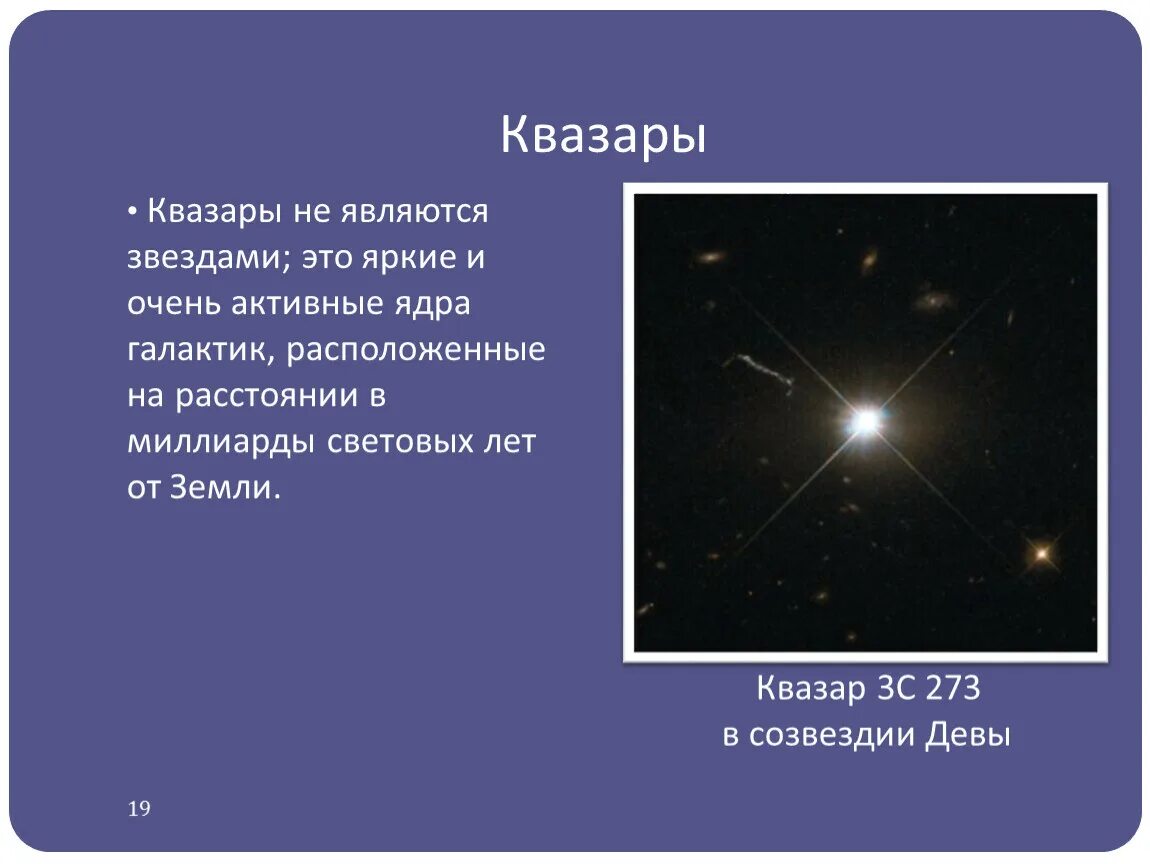 Квазары

• Квазары не являются звездами; это яркие и очень активные ядра галактик, расположенные на расстоянии в миллиарды световых лет от Земли.

Квазар 3С 273
в созвездии Девы

19